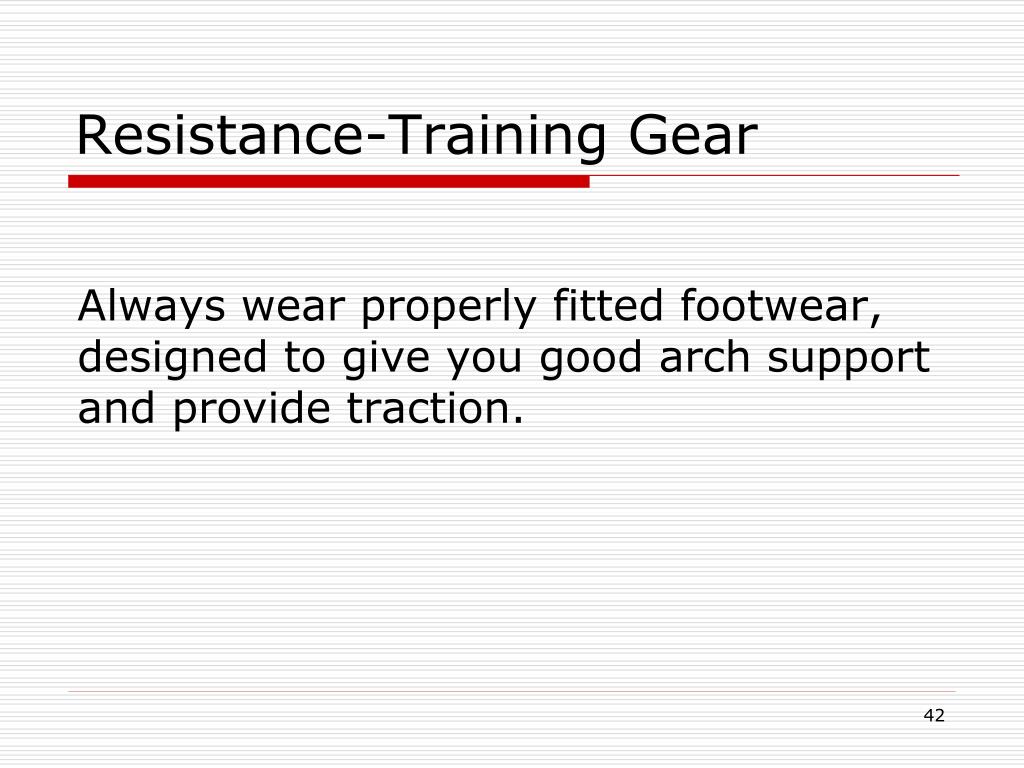 Resistance-Training Gear

Always wear properly fitted footwear, designed to give you good arch support and provide traction.

42